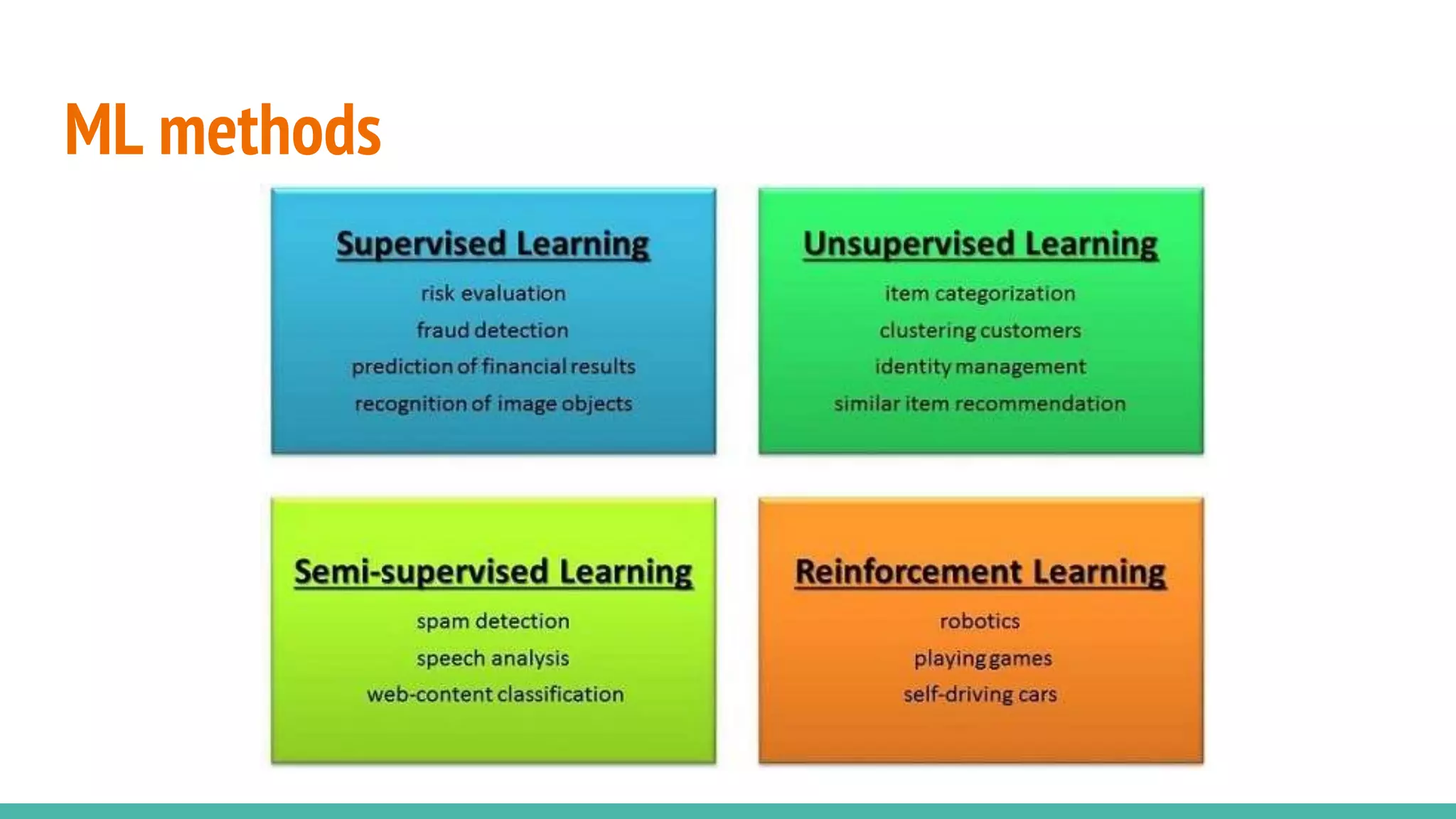 ML methods

Supervised Learning

risk evaluation

fraud detection

prediction of financial results

recognition of image objects

Unsupervised Learning

item categorization

clustering customers

identity management

similar item recommendation

Semi-supervised Learning

spam detection

speech analysis

web-content classification

Reinforcement Learning

robotics

playing games

self-driving cars